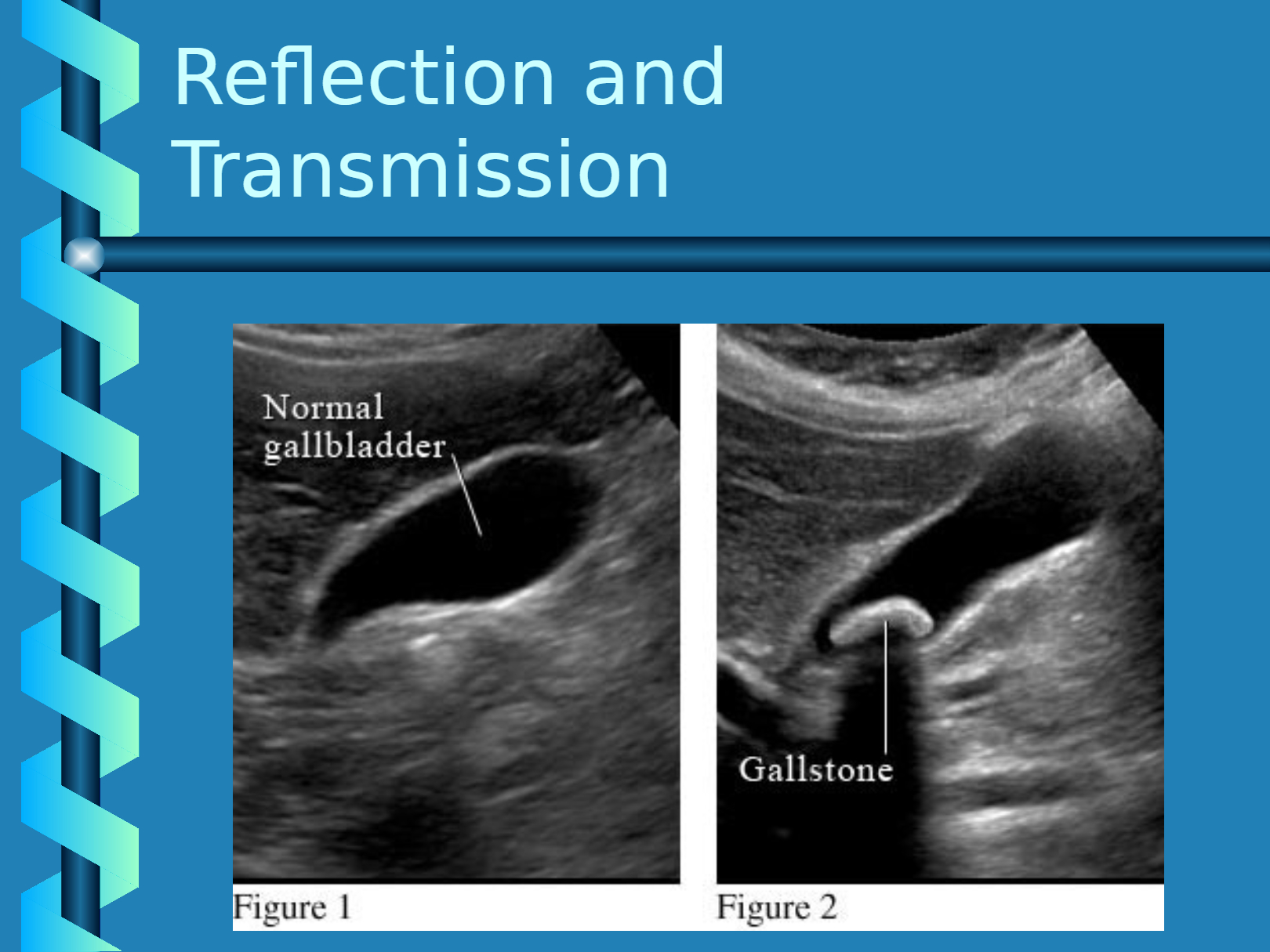 Reflection and Transmission

Normal gallbladder

Figure 1

Gallstone

Figure 2